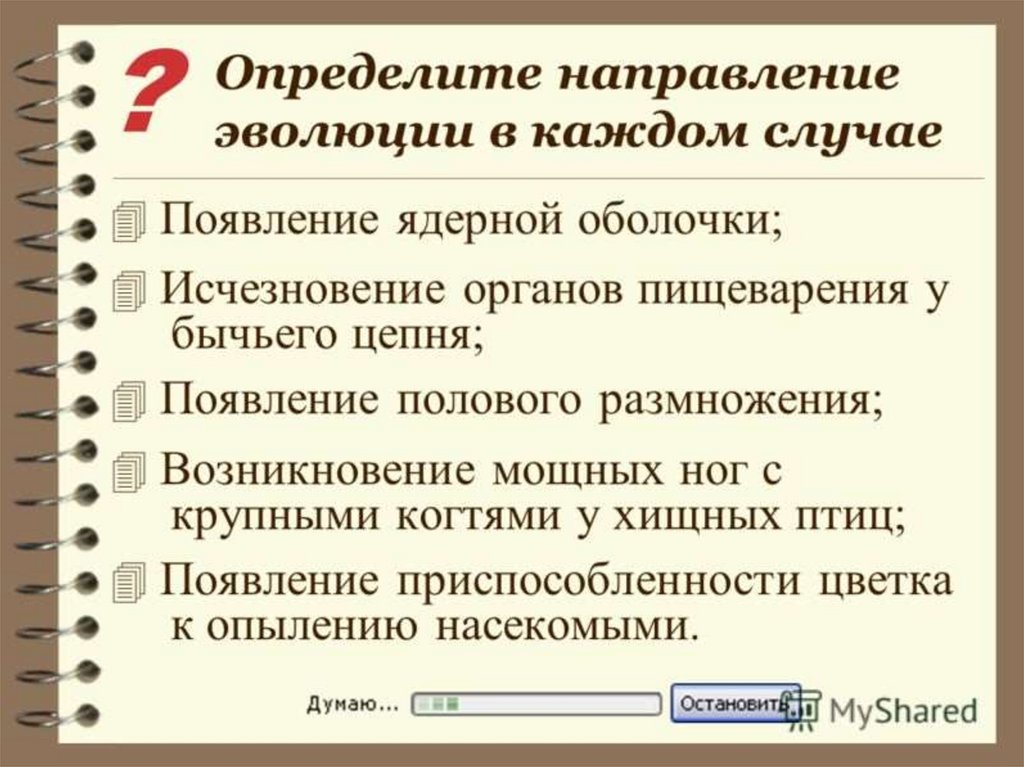 ? Определите направление эволюции в каждом случае

Появление ядерной оболочки;

Исчезновение органов пищеварения у бычьего цепня;

Появление полового размножения;

Возникновение мощных ног с крупными когтями у хищных птиц;

Появление приспособленности цветка к опылению насекомыми.

Думаю... Остановить

MyShared